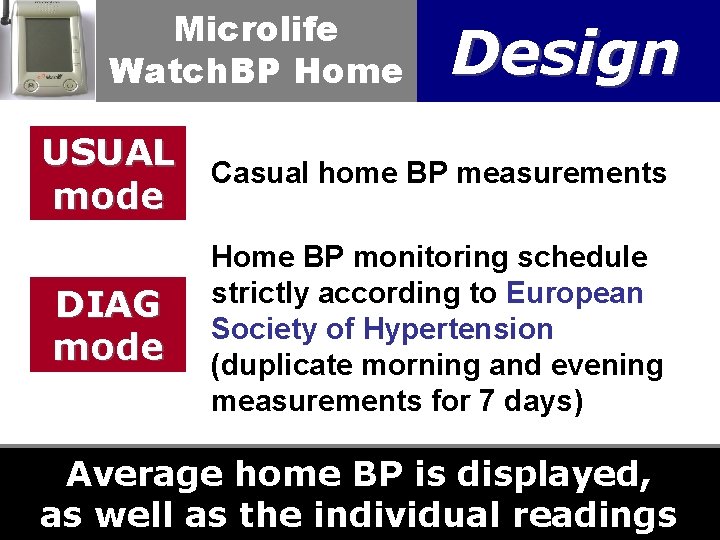 Microlife WatchBP Home

Design

USUAL mode

Casual home BP measurements

DIAG mode

Home BP monitoring schedule strictly according to European Society of Hypertension (duplicate morning and evening measurements for 7 days)

Average home BP is displayed, as well as the individual readings